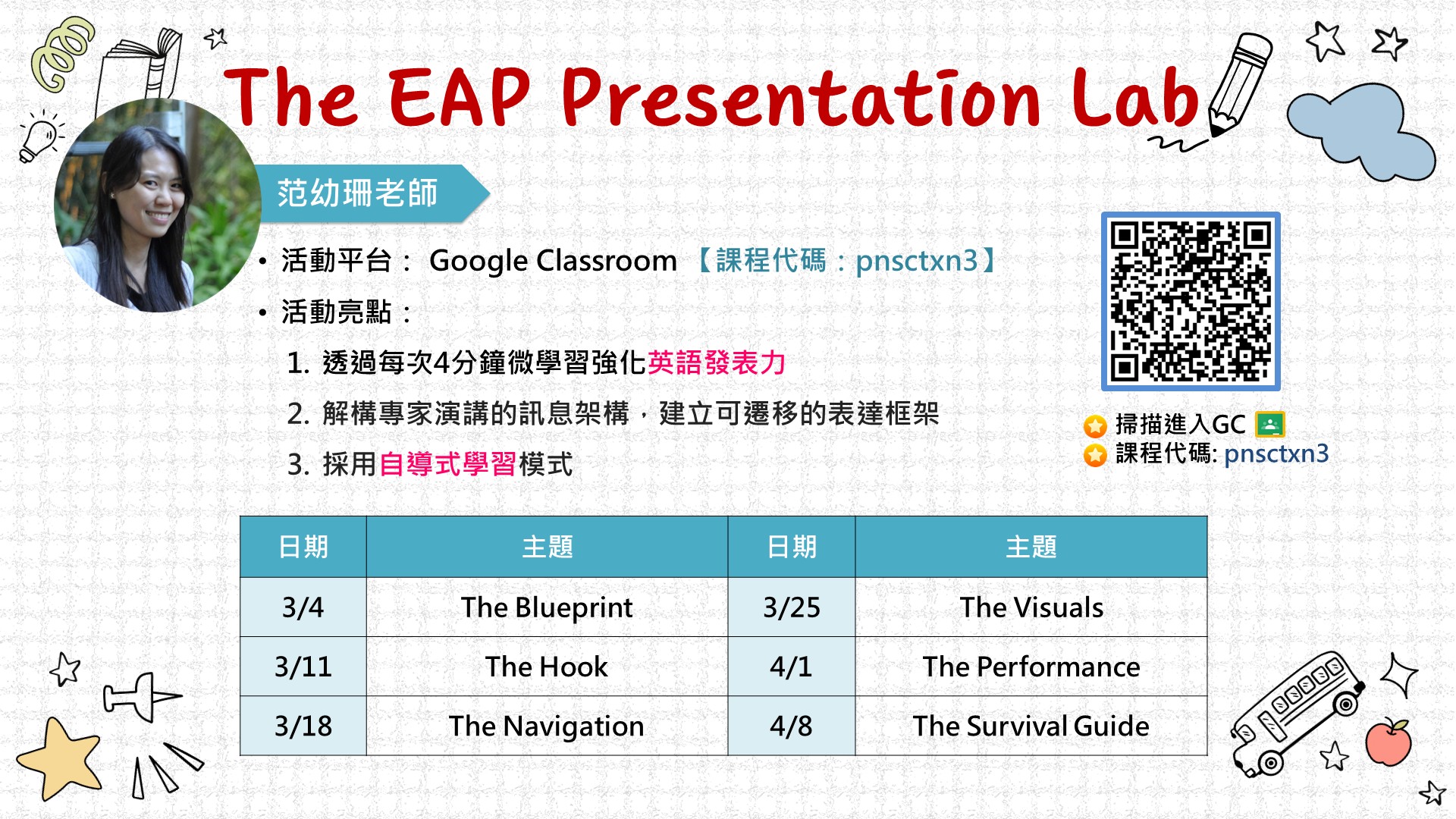 The EAP Presentation Lab

范幼珊老師

• 活動平台： Google Classroom 【課程代碼：pnsctxn3】
• 活動亮點：
1. 透過每次4分鐘微學習強化英語發表力
2. 解構專家演講的訊息架構，建立可遷移的表達框架
3. 採用自導式學習模式

掃描進入GC
課程代碼: pnsctxn3

| 日期 | 主題 | 日期 | 主題 |
|---|---|---|---|
| 3/4 | The Blueprint | 3/25 | The Visuals |
| 3/11 | The Hook | 4/1 | The Performance |
| 3/18 | The Navigation | 4/8 | The Survival Guide |